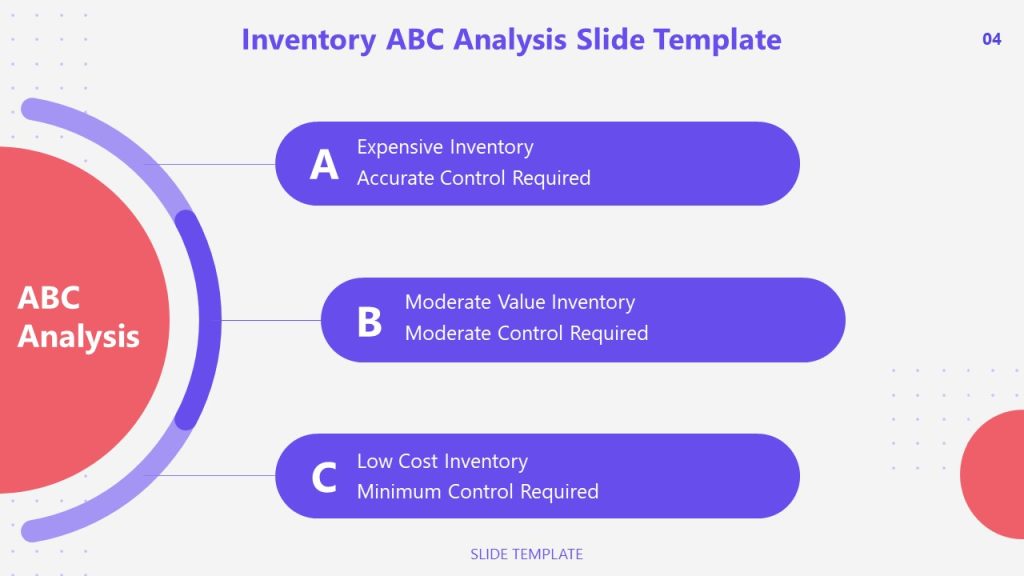 Inventory ABC Analysis Slide Template

04

ABC Analysis

A
Expensive Inventory
Accurate Control Required

B
Moderate Value Inventory
Moderate Control Required

C
Low Cost Inventory
Minimum Control Required

SLIDE TEMPLATE